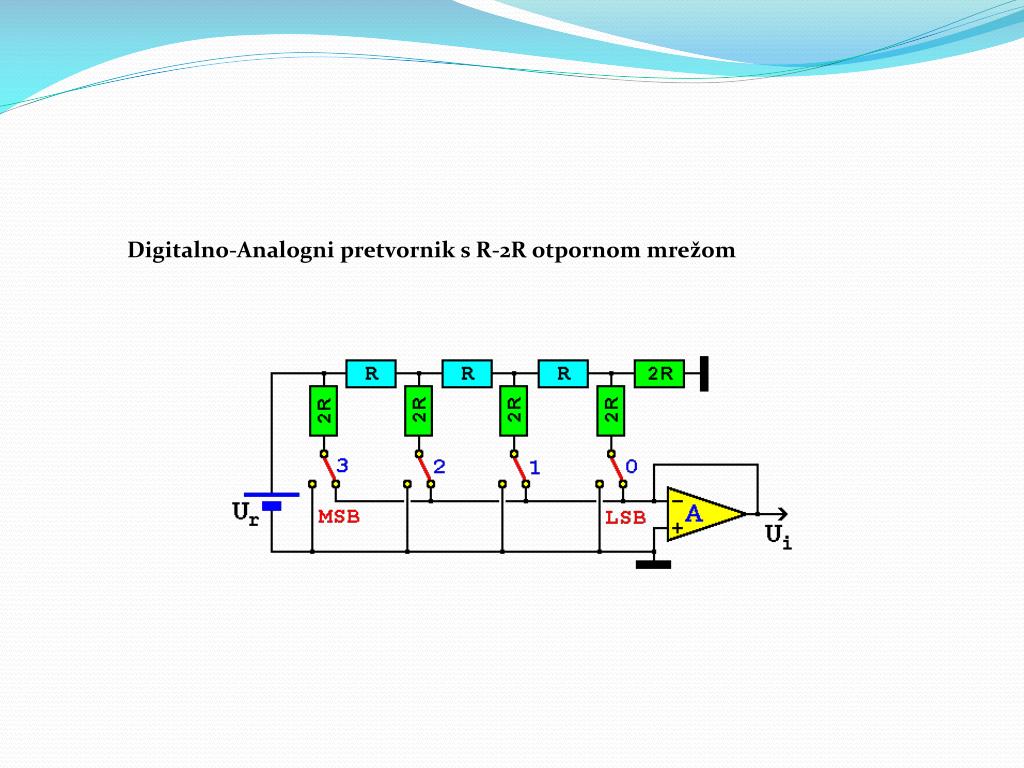 Digitalno-Analogni pretvornik s R-2R otpornom mrežom

R
R
R
2R
2R
2R
2R
2R
3
2
1
0
$U_r$
MSB
LSB
−
+
A
$U_i$